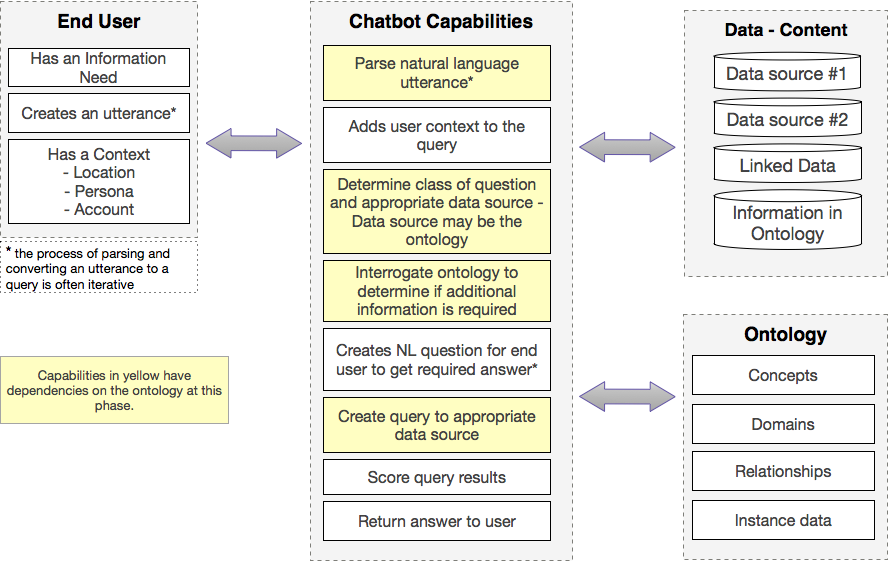 End User

Has an Information Need

Creates an utterance*

Has a Context
- Location
- Persona
- Account

* the process of parsing and converting an utterance to a query is often iterative

Capabilities in yellow have dependencies on the ontology at this phase.

Chatbot Capabilities

Parse natural language utterance*

Adds user context to the query

Determine class of question and appropriate data source - Data source may be the ontology

Interrogate ontology to determine if additional information is required

Creates NL question for end user to get required answer*

Create query to appropriate data source

Score query results

Return answer to user

Data - Content

Data source #1

Data source #2

Linked Data

Information in Ontology

Ontology

Concepts

Domains

Relationships

Instance data